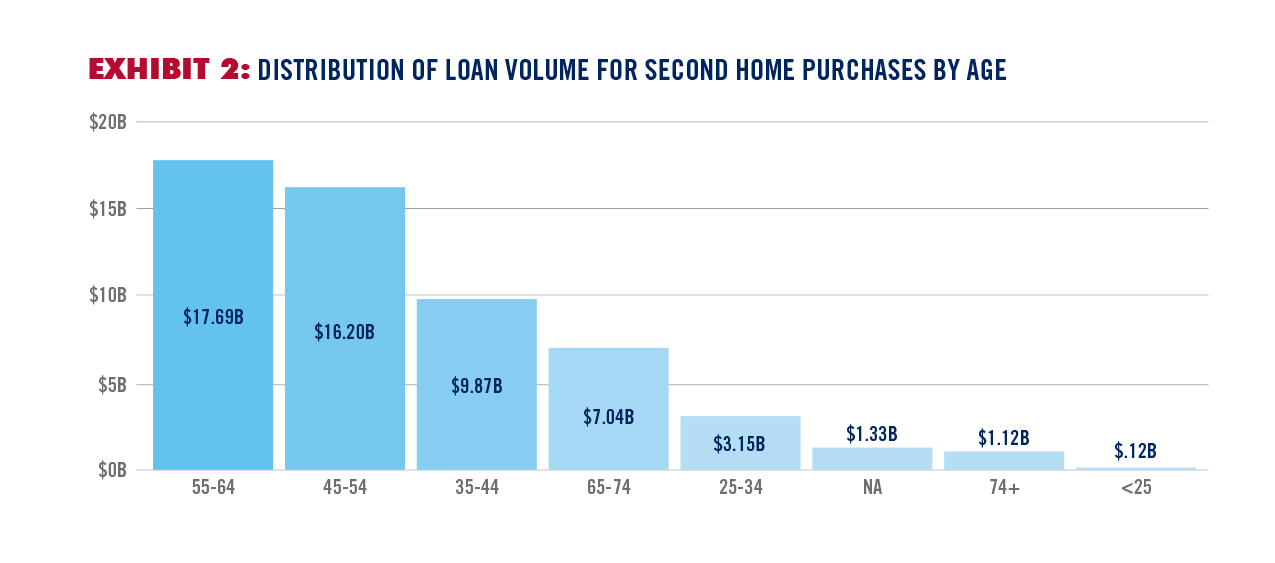 EXHIBIT 2: DISTRIBUTION OF LOAN VOLUME FOR SECOND HOME PURCHASES BY AGE

$20B
$15B
$10B
$5B
$0B

$17.69B
$16.20B
$9.87B
$7.04B
$3.15B
$1.33B
$1.12B
$.12B

55-64
45-54
35-44
65-74
25-34
NA
74+
<25